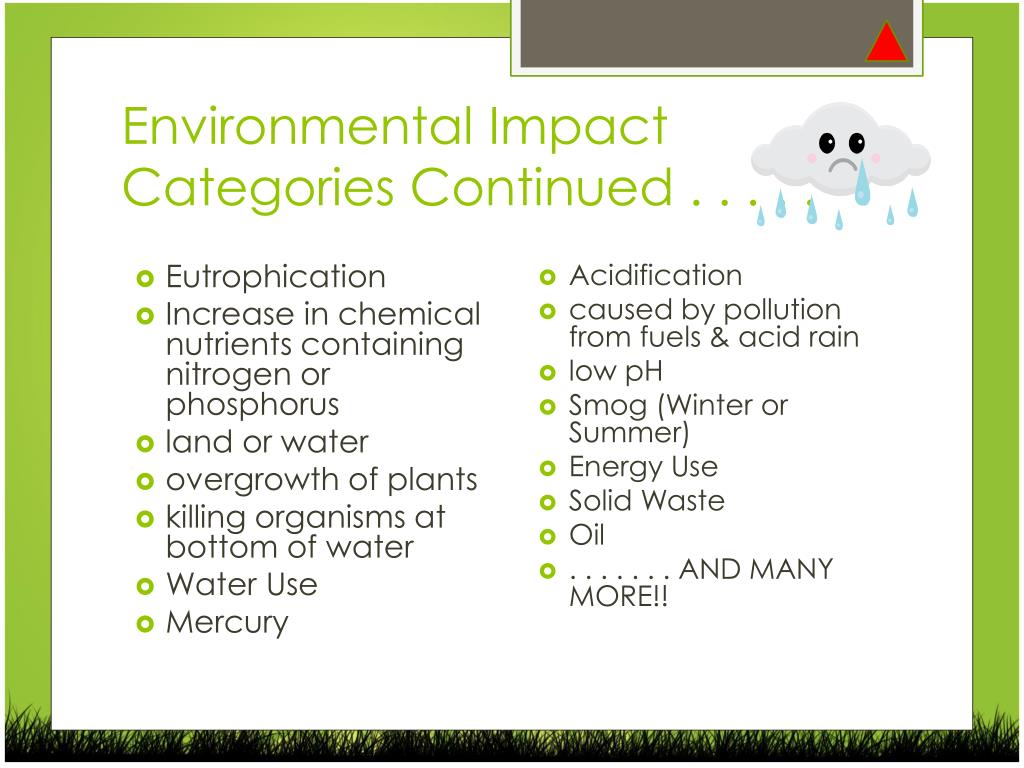 Environmental Impact Categories Continued . . . . .

- Eutrophication
- Increase in chemical nutrients containing nitrogen or phosphorus
- land or water
- overgrowth of plants
- killing organisms at bottom of water
- Water Use
- Mercury

- Acidification
- caused by pollution from fuels & acid rain
- low pH
- Smog (Winter or Summer)
- Energy Use
- Solid Waste
- Oil
- . . . . . . . AND MANY MORE!!